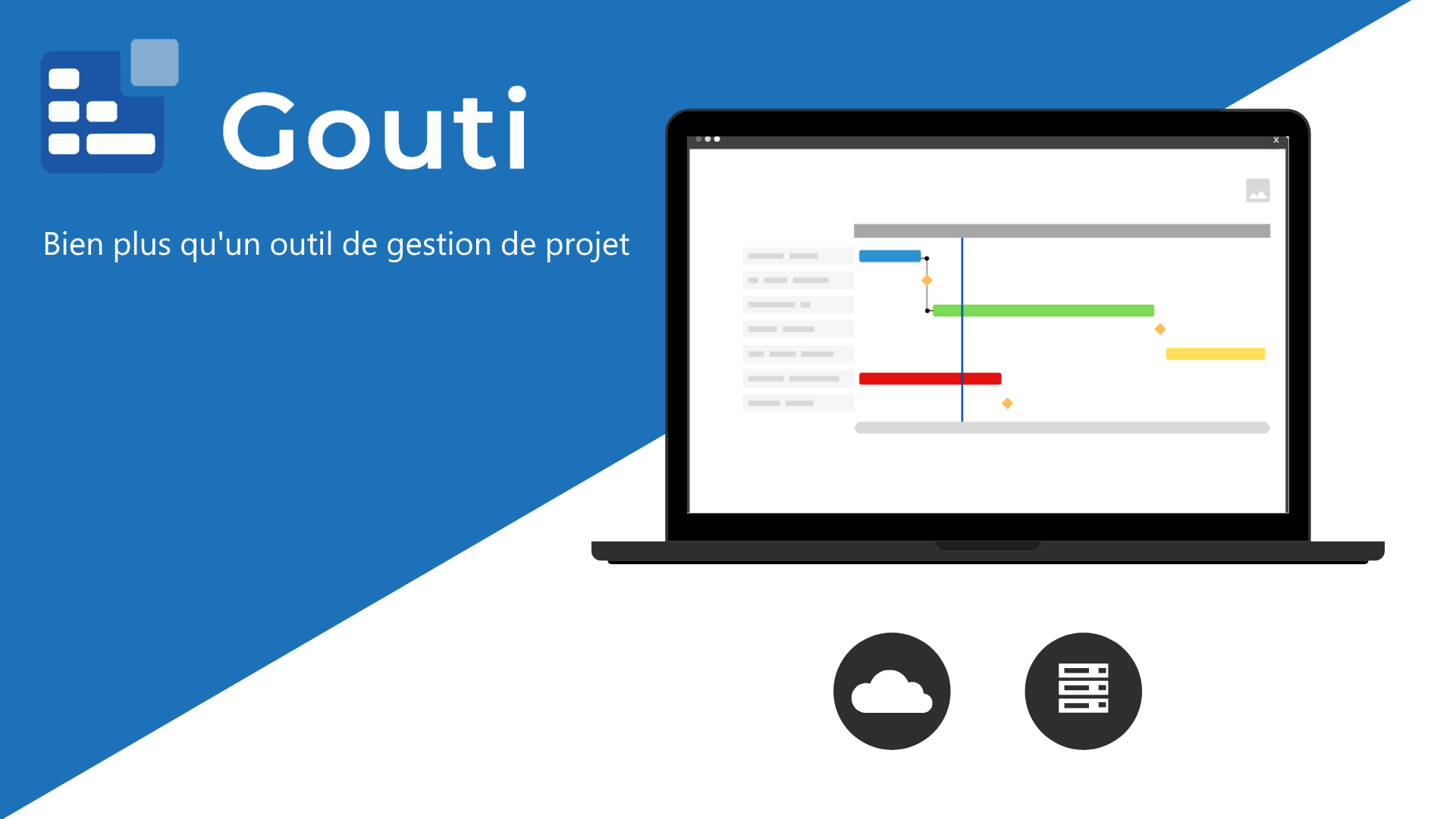 Gouti

Bien plus qu'un outil de gestion de projet

x